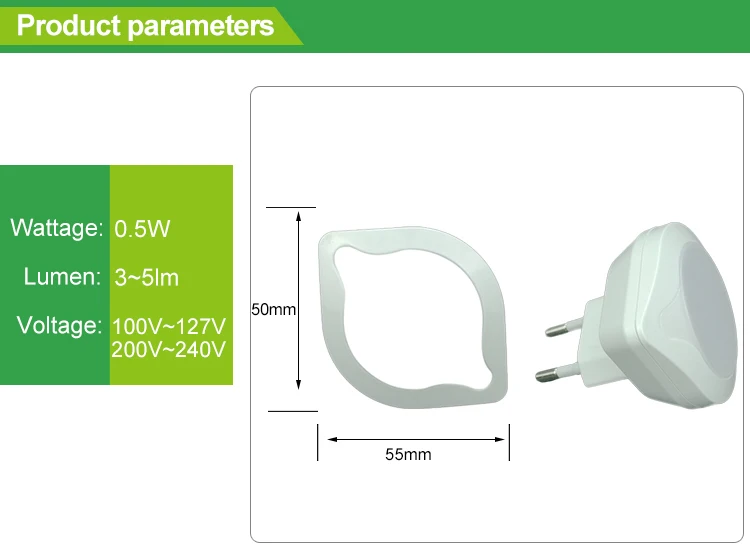 Product parameters

| Wattage: | 0.5W |
|---|---|
| Lumen: | 3~5lm |
| Voltage: | 100V~127V 200V~240V |

50mm

55mm